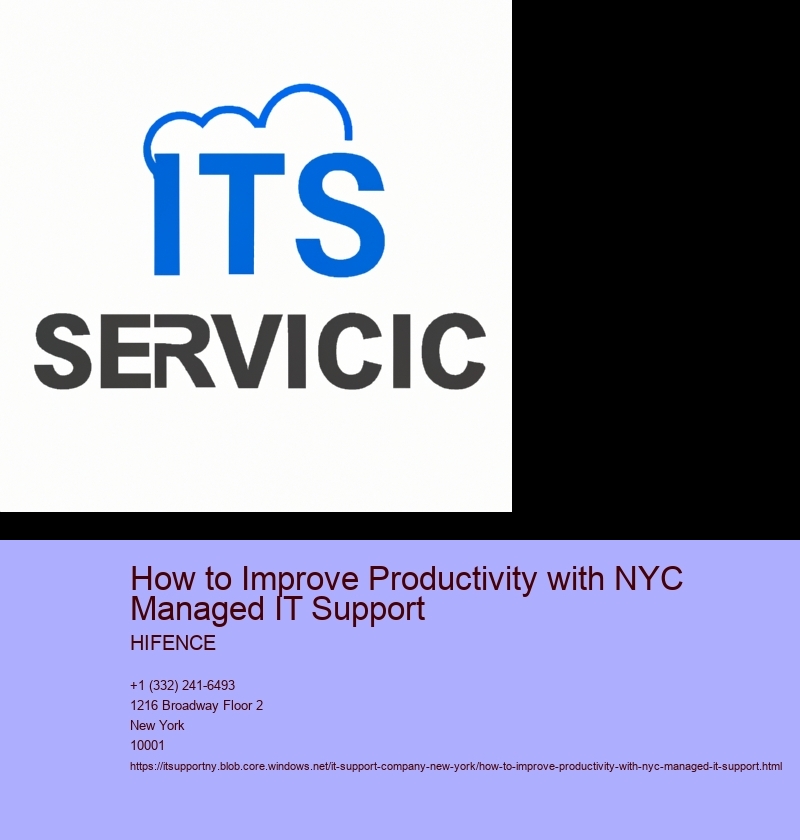 ITS
SERVICIC

How to Improve Productivity with NYC Managed IT Support

HIFENCE

+1 (332) 241-6493
1216 Broadway Floor 2
New York
10001
https://itsupportny.blob.core.windows.net/it-support-company-new-york/how-to-improve-productivity-with-nyc-managed-it-support.html